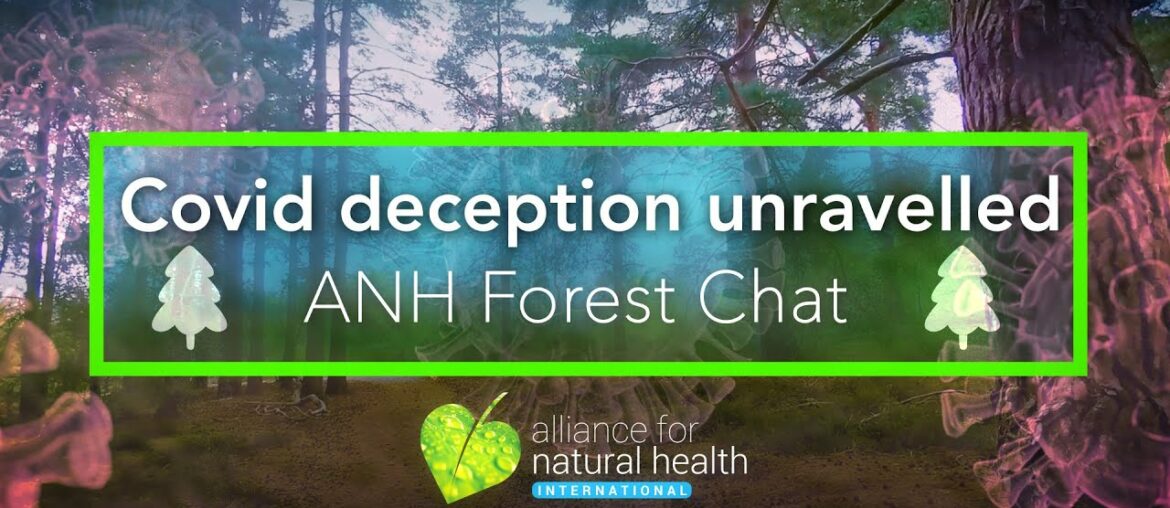 Covid deception unravelled
ANH Forest Chat

alliance for
natural health
INTERNATIONAL